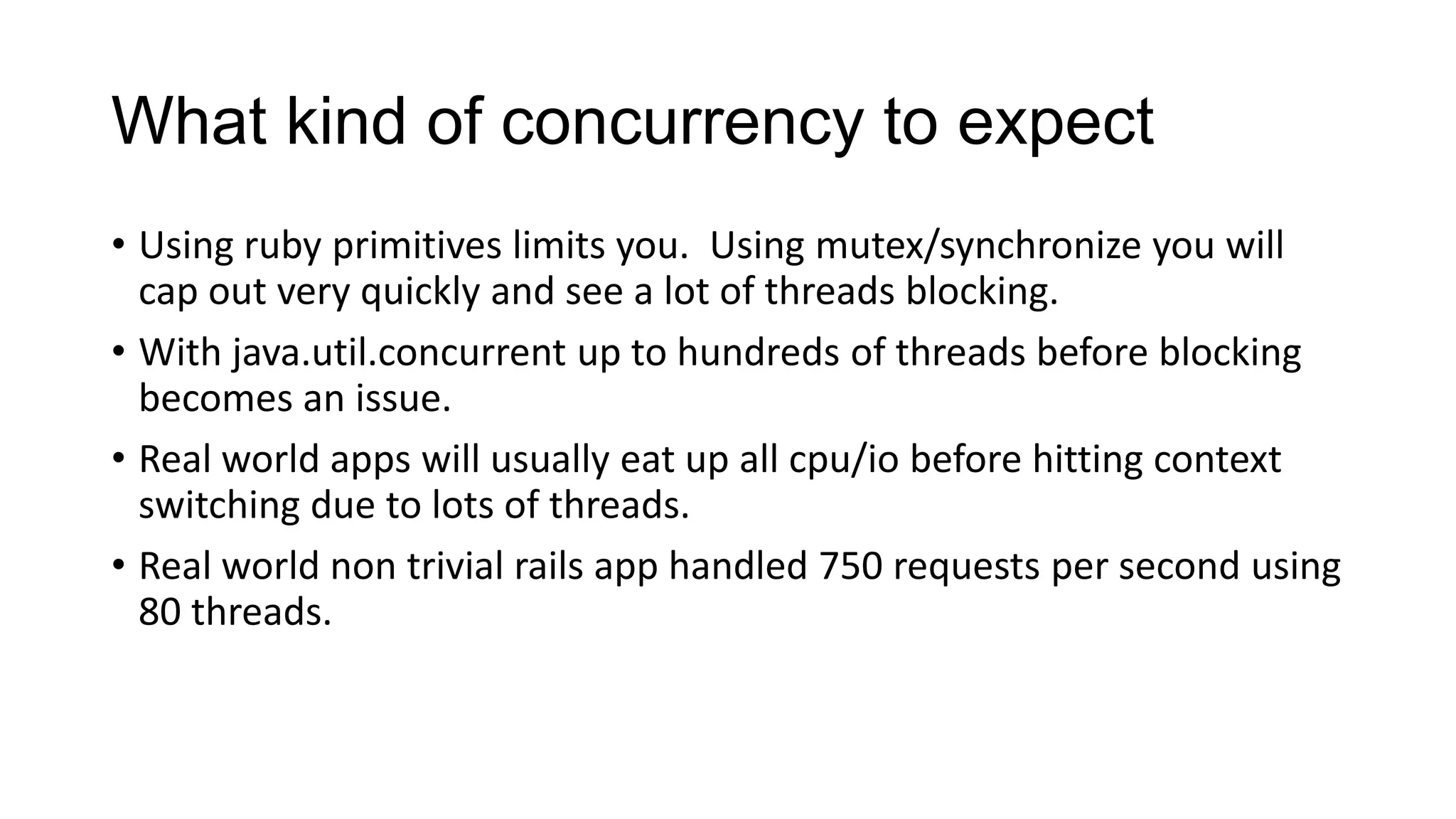 What kind of concurrency to expect

• Using ruby primitives limits you.  Using mutex/synchronize you will cap out very quickly and see a lot of threads blocking.

• With java.util.concurrent up to hundreds of threads before blocking becomes an issue.

• Real world apps will usually eat up all cpu/io before hitting context switching due to lots of threads.

• Real world non trivial rails app handled 750 requests per second using 80 threads.